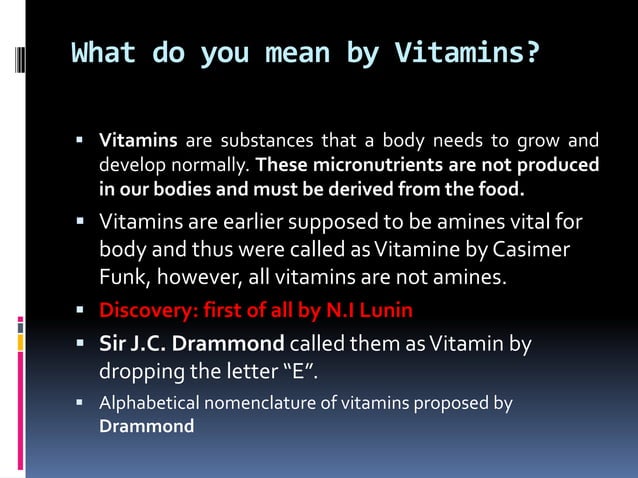 What do you mean by Vitamins?

▪ Vitamins are substances that a body needs to grow and develop normally. These micronutrients are not produced in our bodies and must be derived from the food.

▪ Vitamins are earlier supposed to be amines vital for body and thus were called as Vitamine by Casimer Funk, however, all vitamins are not amines.

▪ Discovery: first of all by N.I Lunin

▪ Sir J.C. Drammond called them as Vitamin by dropping the letter "E".

▪ Alphabetical nomenclature of vitamins proposed by Drammond